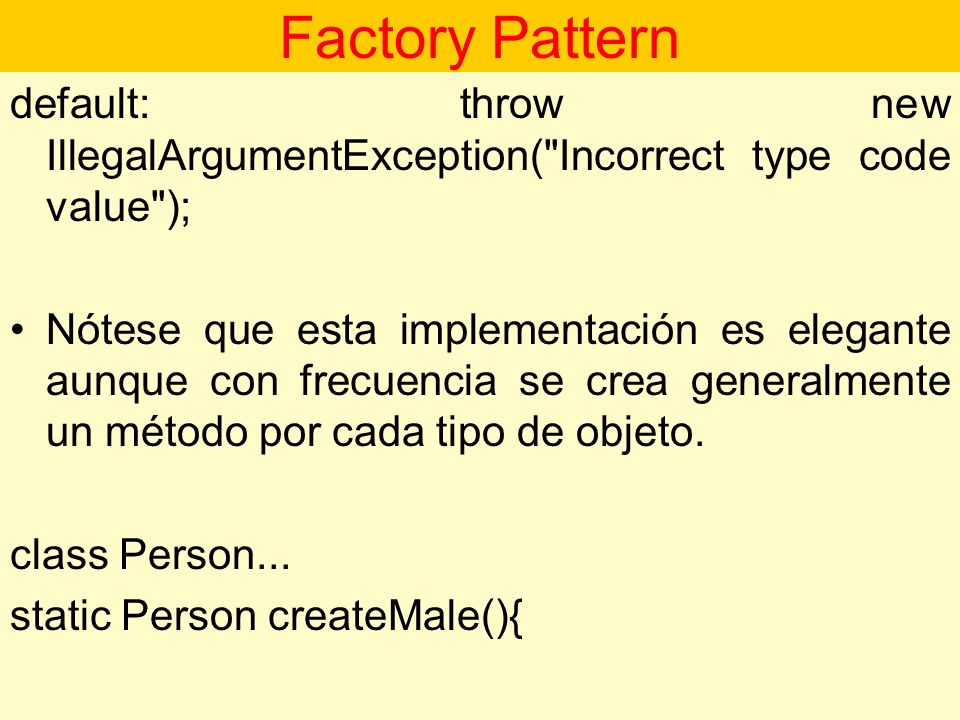 Factory Pattern

default: throw new IllegalArgumentException("Incorrect type code value");

• Nótese que esta implementación es elegante aunque con frecuencia se crea generalmente un método por cada tipo de objeto.

class Person...

static Person createMale(){